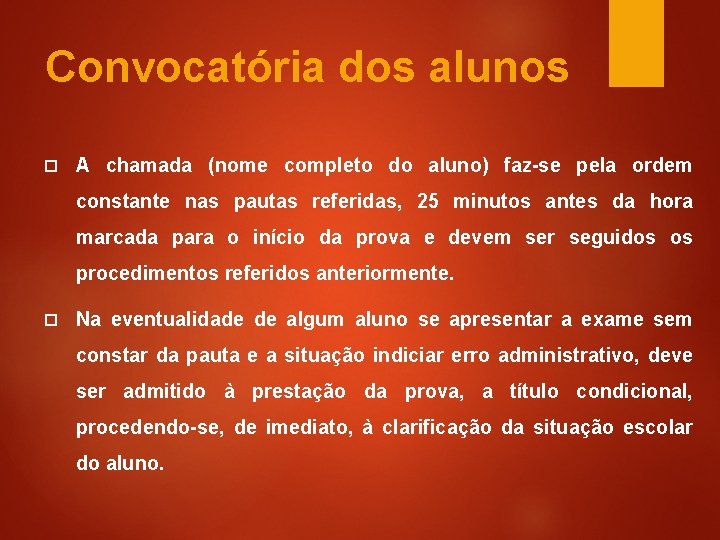 Convocatória dos alunos

A chamada (nome completo do aluno) faz-se pela ordem constante nas pautas referidas, 25 minutos antes da hora marcada para o início da prova e devem ser seguidos os procedimentos referidos anteriormente.

Na eventualidade de algum aluno se apresentar a exame sem constar da pauta e a situação indiciar erro administrativo, deve ser admitido à prestação da prova, a título condicional, procedendo-se, de imediato, à clarificação da situação escolar do aluno.